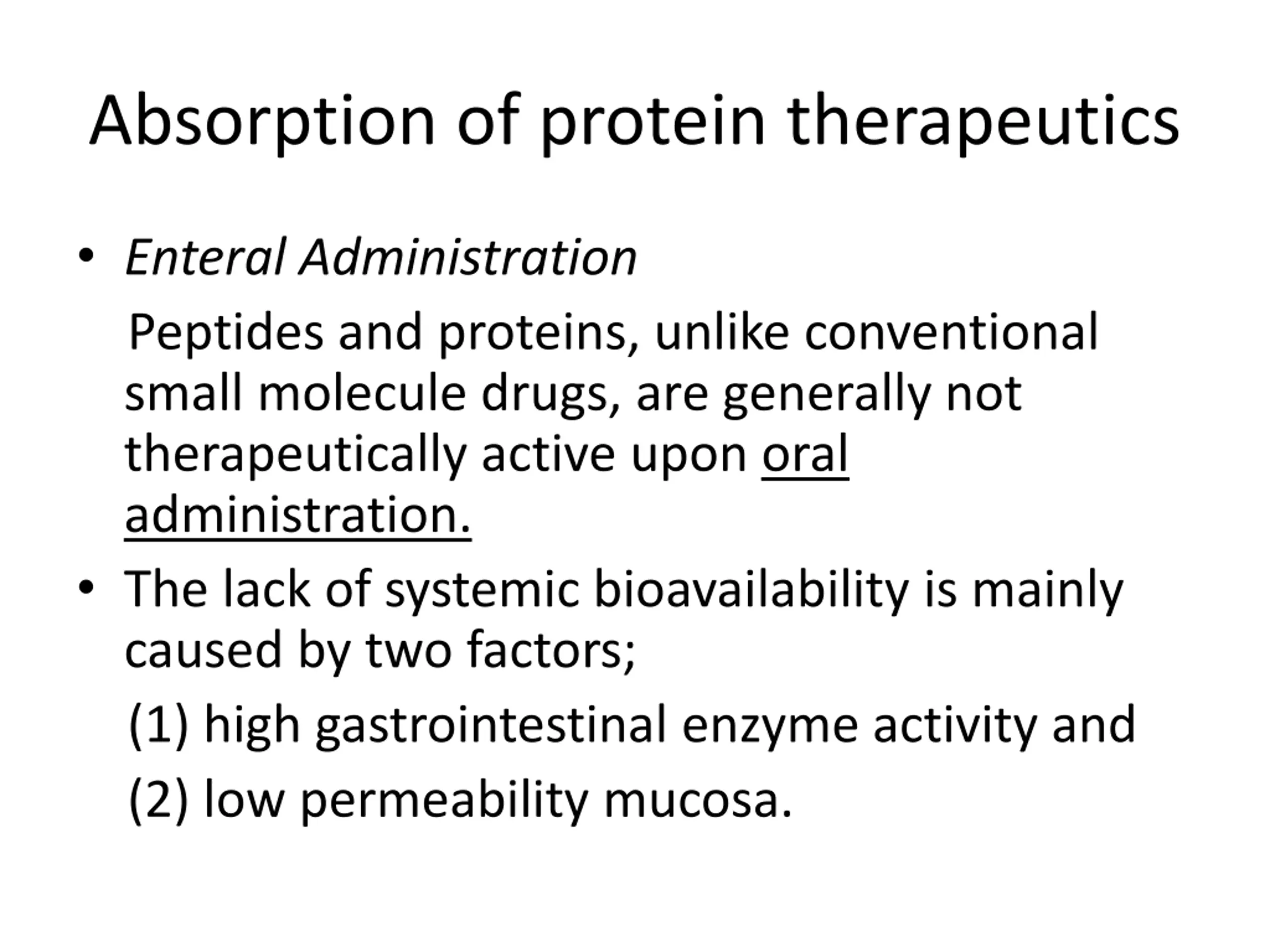 Absorption of protein therapeutics

• Enteral Administration

Peptides and proteins, unlike conventional small molecule drugs, are generally not therapeutically active upon oral administration.

• The lack of systemic bioavailability is mainly caused by two factors;

(1) high gastrointestinal enzyme activity and

(2) low permeability mucosa.